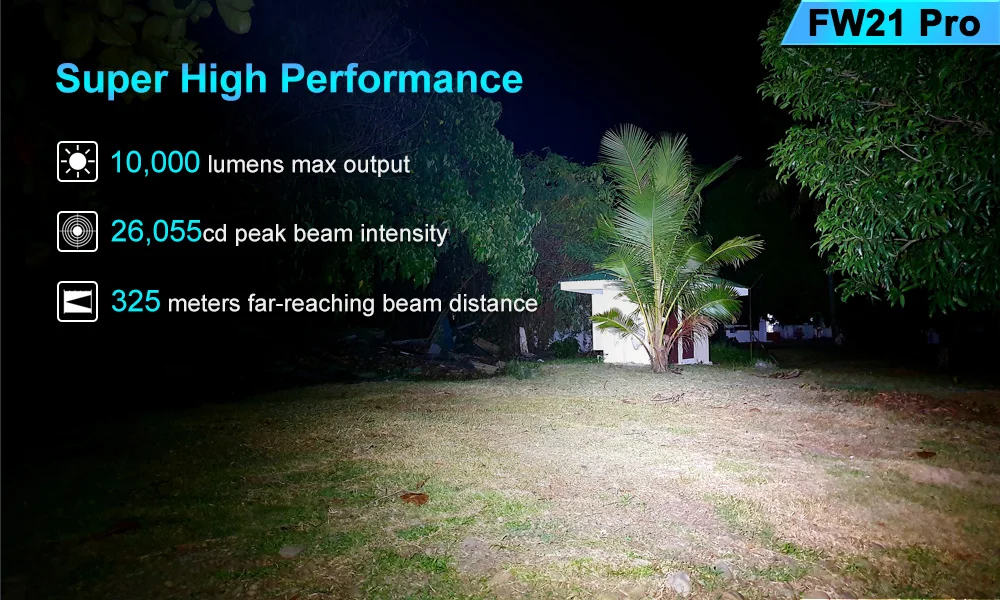 FW21 Pro

Super High Performance

10,000 lumens max output

26,055cd peak beam intensity

325 meters far-reaching beam distance